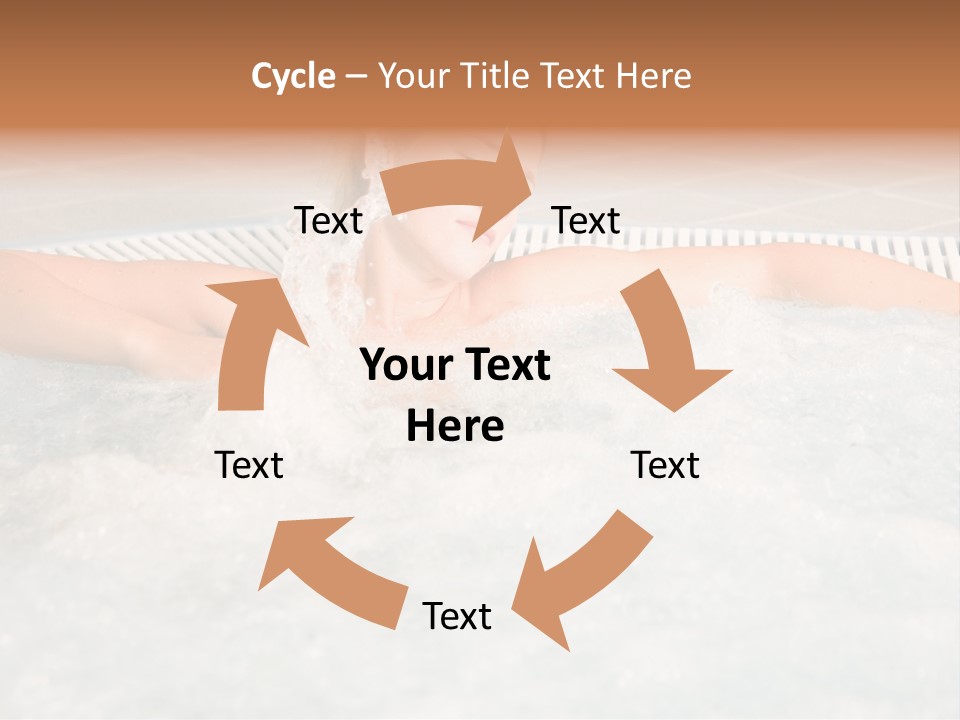 Cycle – Your Title Text Here

Text

Text

Your Text Here

Text

Text

Text